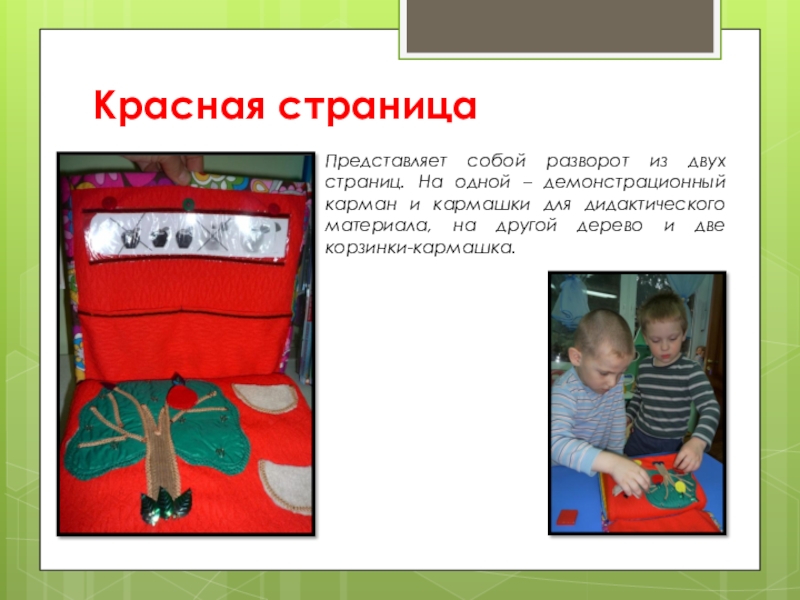 Красная страница

Представляет собой разворот из двух страниц. На одной – демонстрационный карман и кармашки для дидактического материала, на другой дерево и две корзинки-кармашка.